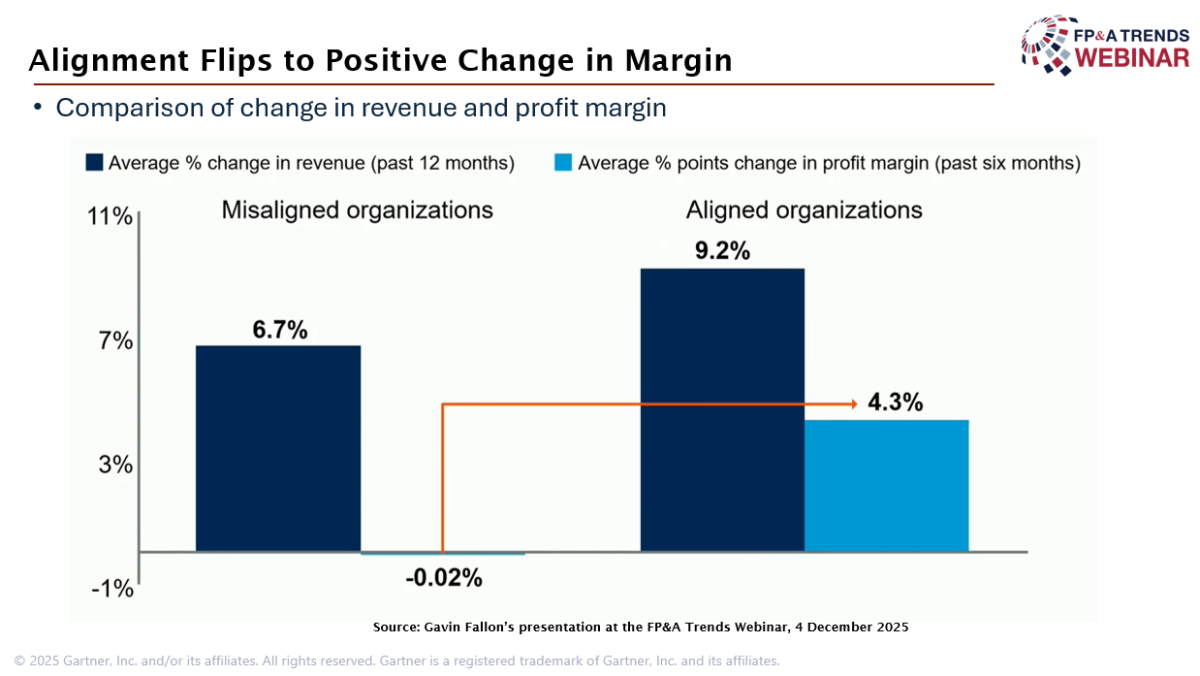 Alignment Flips to Positive Change in Margin

FP&A TRENDS WEBINAR

• Comparison of change in revenue and profit margin

Average % change in revenue (past 12 months)
Average % points change in profit margin (past six months)

11%
7%
3%
-1%

Misaligned organizations
Aligned organizations

6.7%
-0.02%
9.2%
4.3%

Source: Gavin Fallon's presentation at the FP&A Trends Webinar, 4 December 2025

© 2025 Gartner, Inc. and/or its affiliates. All rights reserved. Gartner is a registered trademark of Gartner, Inc. and its affiliates.